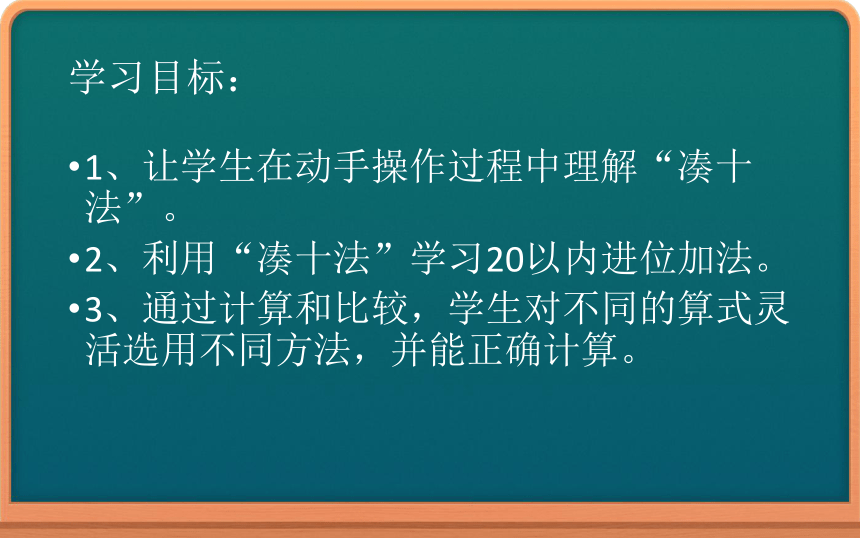 学习目标：

•1、让学生在动手操作过程中理解“凑十法”。

•2、利用“凑十法”学习20以内进位加法。

•3、通过计算和比较，学生对不同的算式灵活选用不同方法，并能正确计算。